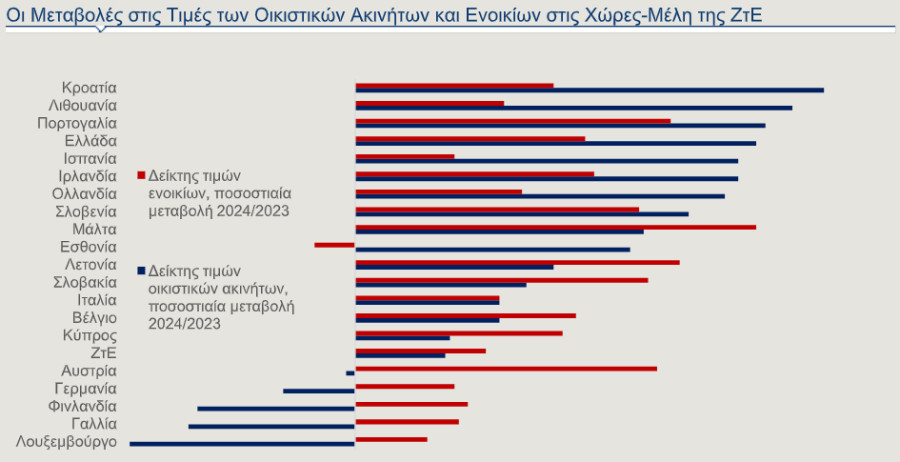 Οι Μεταβολές στις Τιμές των Οικιστικών Ακινήτων και Ενοικίων στις Χώρες-Μέλη της ΖτΕ

Κροατία
Λιθουανία
Πορτογαλία
Ελλάδα
Ισπανία
Ιρλανδία
Ολλανδία
Σλοβενία
Μάλτα
Εσθονία
Λετονία
Σλοβακία
Ιταλία
Βέλγιο
Κύπρος
ΖτΕ
Αυστρία
Γερμανία
Φινλανδία
Γαλλία
Λουξεμβούργο

Δείκτης τιμών ενοικίων, ποσοστιαία μεταβολή 2024/2023

Δείκτης τιμών οικιστικών ακινήτων, ποσοστιαία μεταβολή 2024/2023